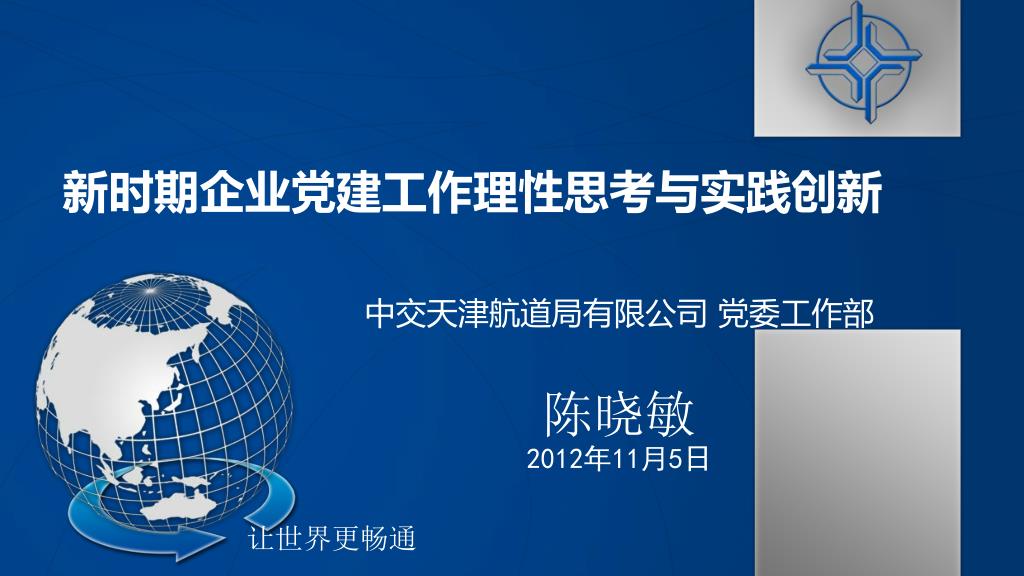 新时期企业党建工作理性思考与实践创新

中交天津航道局有限公司 党委工作部

陈晓敏

2012年11月5日

让世界更畅通